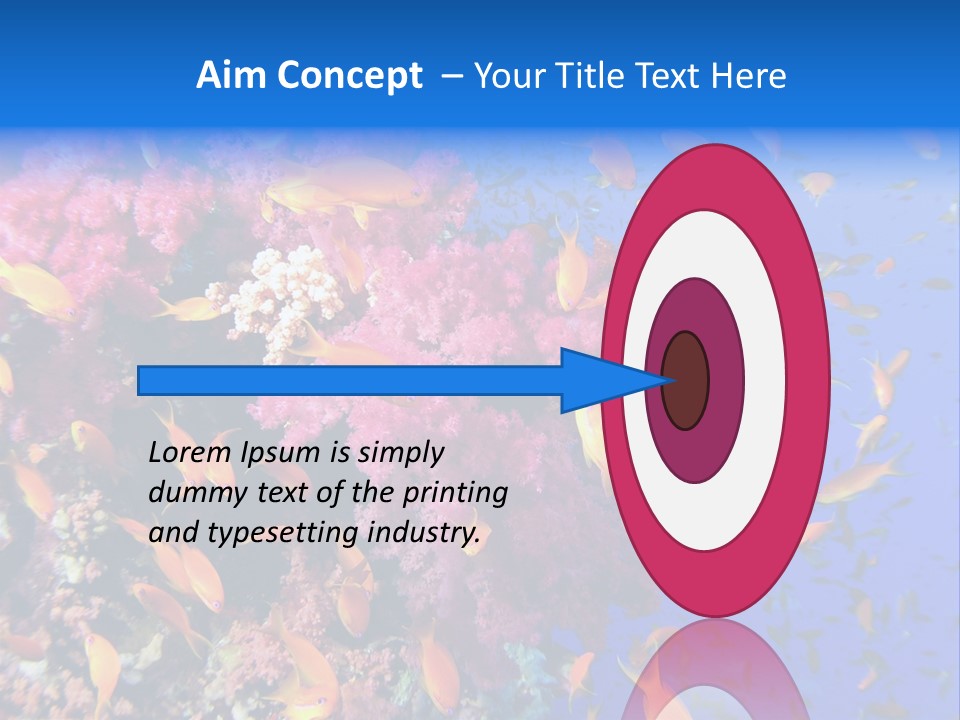 Aim Concept – Your Title Text Here

Lorem Ipsum is simply dummy text of the printing and typesetting industry.